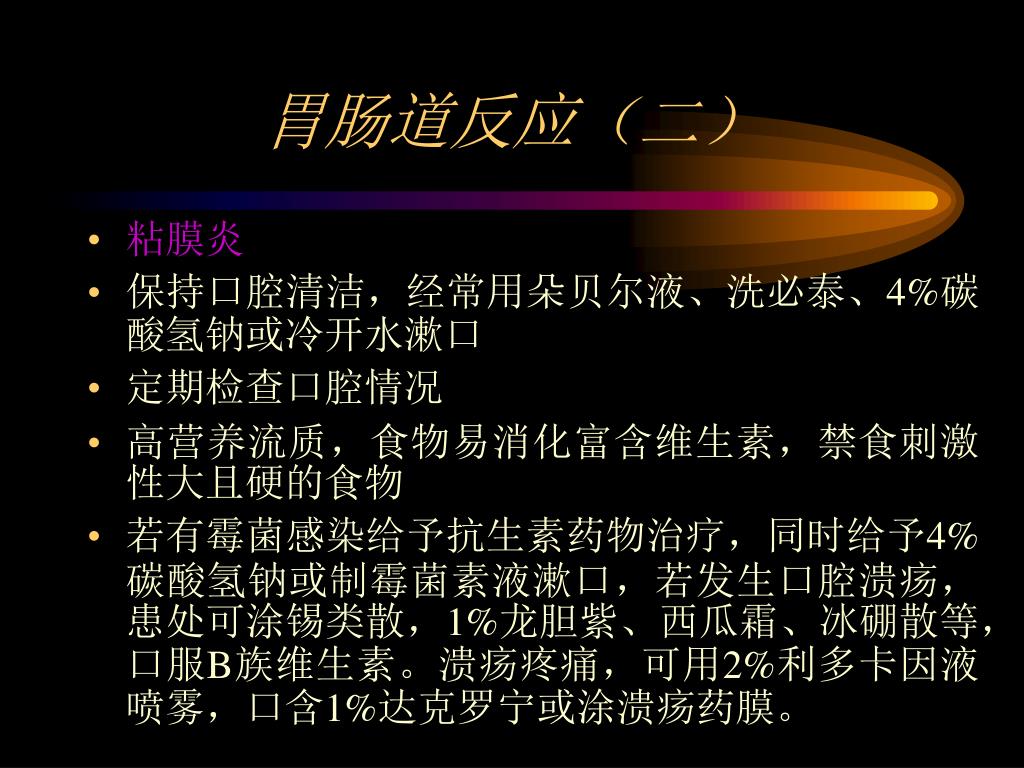 胃肠道反应（二）

• 粘膜炎
• 保持口腔清洁，经常用朵贝尔液、洗必泰、4%碳酸氢钠或冷开水漱口
• 定期检查口腔情况
• 高营养流质，食物易消化富含维生素，禁食刺激性大且硬的食物
• 若有霉菌感染给予抗生素药物治疗，同时给予4%碳酸氢钠或制霉菌素液漱口，若发生口腔溃疡，患处可涂锡类散，1%龙胆紫、西瓜霜、冰硼散等，口服B族维生素。溃疡疼痛，可用2%利多卡因液喷雾，口含1%达克罗宁或涂溃疡药膜。